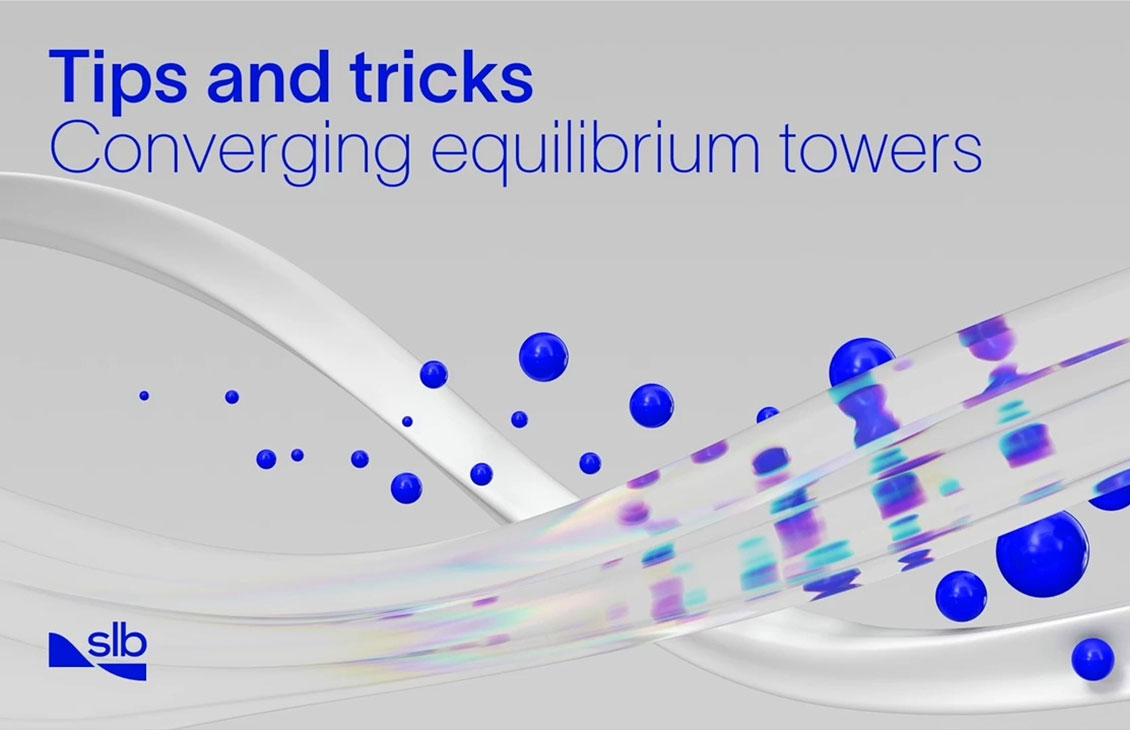 Tips and tricks
Converging equilibrium towers

slb